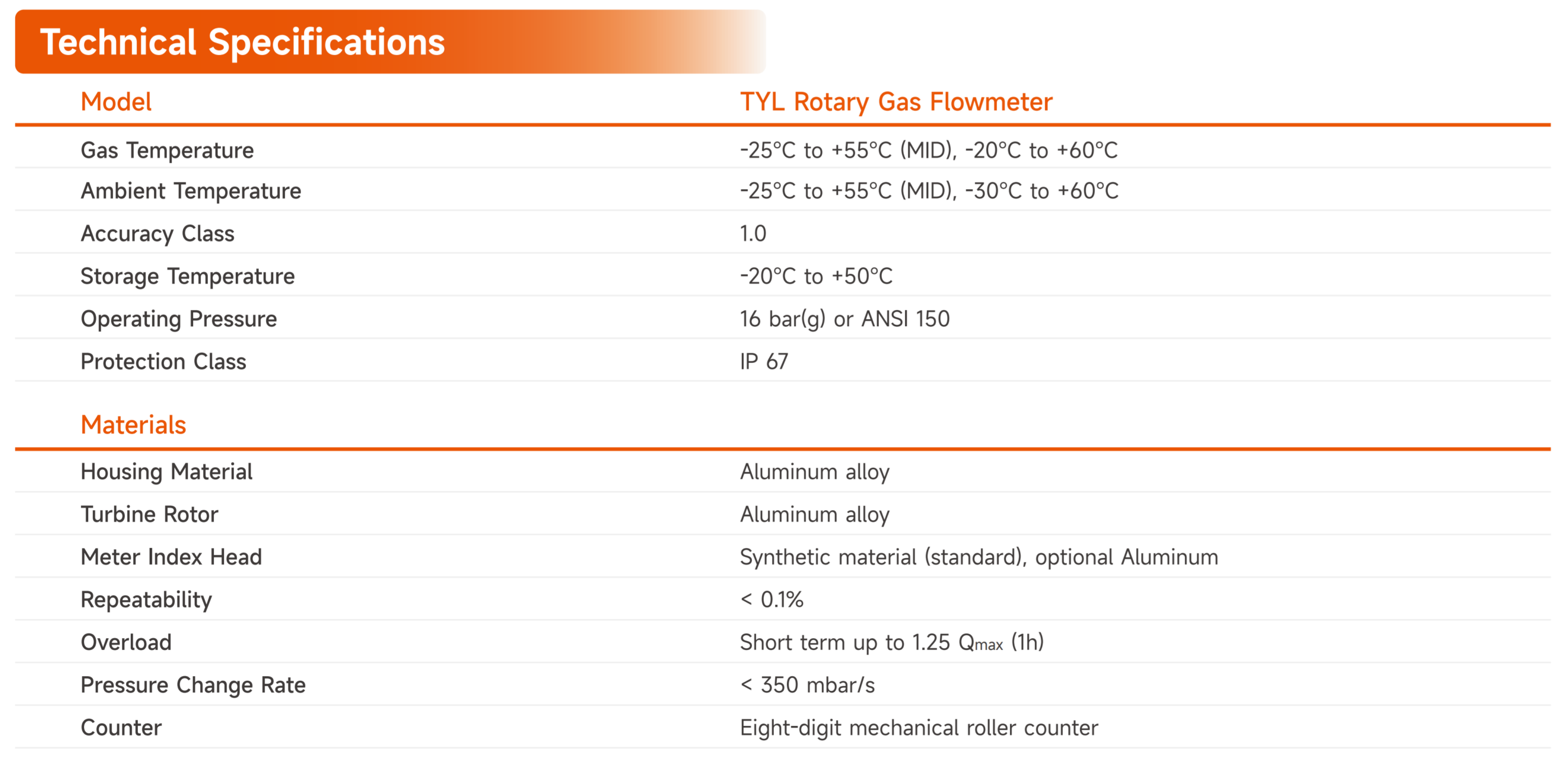 Technical Specifications

| Model | TYL Rotary Gas Flowmeter |
|---|---|
| Gas Temperature | -25°C to +55°C (MID), -20°C to +60°C |
| Ambient Temperature | -25°C to +55°C (MID), -30°C to +60°C |
| Accuracy Class | 1.0 |
| Storage Temperature | -20°C to +50°C |
| Operating Pressure | 16 bar(g) or ANSI 150 |
| Protection Class | IP 67 |

| Materials | |
|---|---|
| Housing Material | Aluminum alloy |
| Turbine Rotor | Aluminum alloy |
| Meter Index Head | Synthetic material (standard), optional Aluminum |
| Repeatability | < 0.1% |
| Overload | Short term up to 1.25 $Q_{max}$ (1h) |
| Pressure Change Rate | < 350 mbar/s |
| Counter | Eight-digit mechanical roller counter |